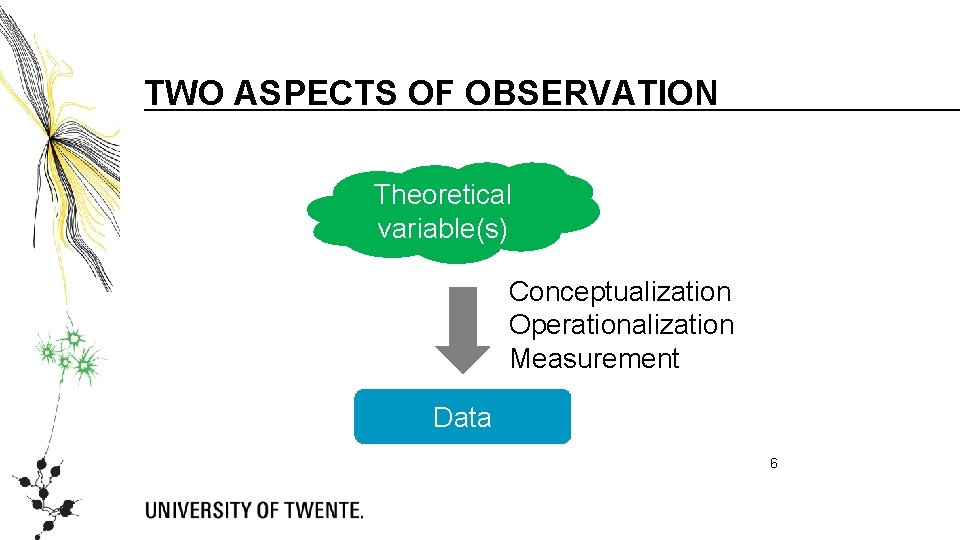 TWO ASPECTS OF OBSERVATION

Theoretical variable(s)

Conceptualization
Operationalization
Measurement

Data

6

UNIVERSITY OF TWENTE.